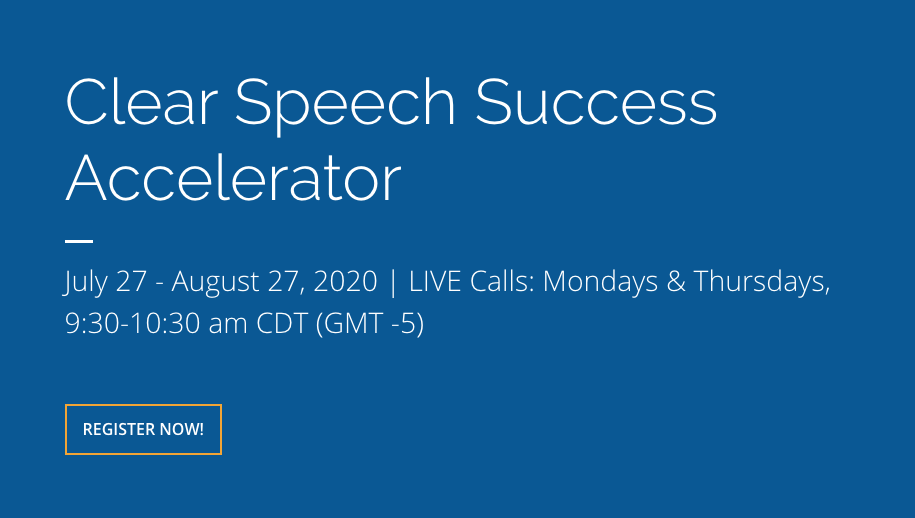 Clear Speech Success Accelerator

July 27 - August 27, 2020 | LIVE Calls: Mondays & Thursdays, 9:30-10:30 am CDT (GMT -5)

REGISTER NOW!